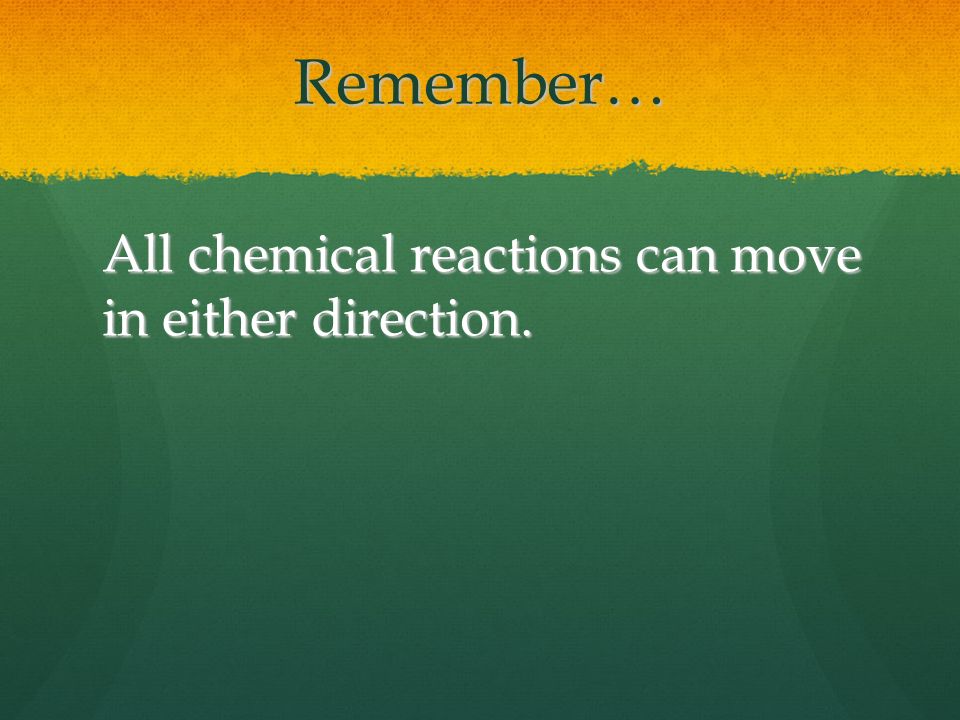 Remember…

All chemical reactions can move in either direction.